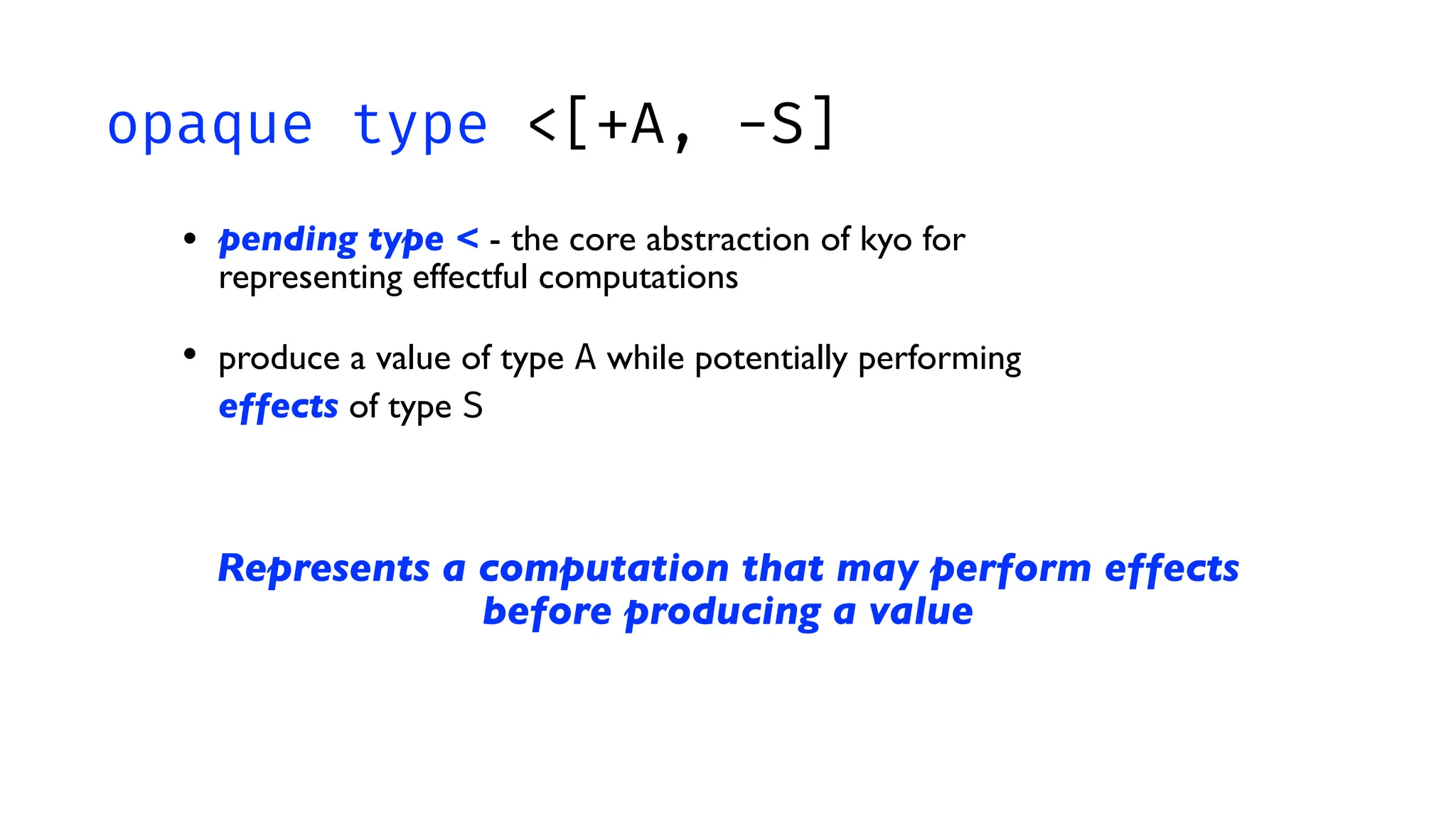 opaque type <[+A, -S]

• pending type < - the core abstraction of kyo for representing effectful computations

• produce a value of type A while potentially performing effects of type S

Represents a computation that may perform effects before producing a value